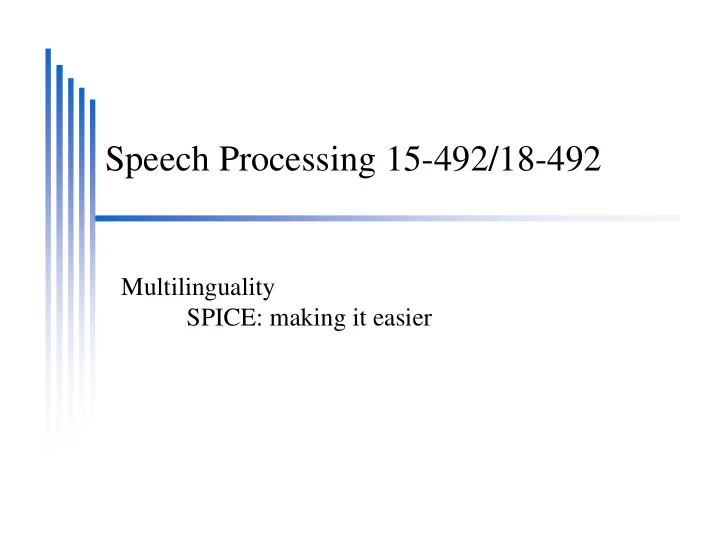 Speech Processing 15-492/18-492

Multilinguality
SPICE: making it easier